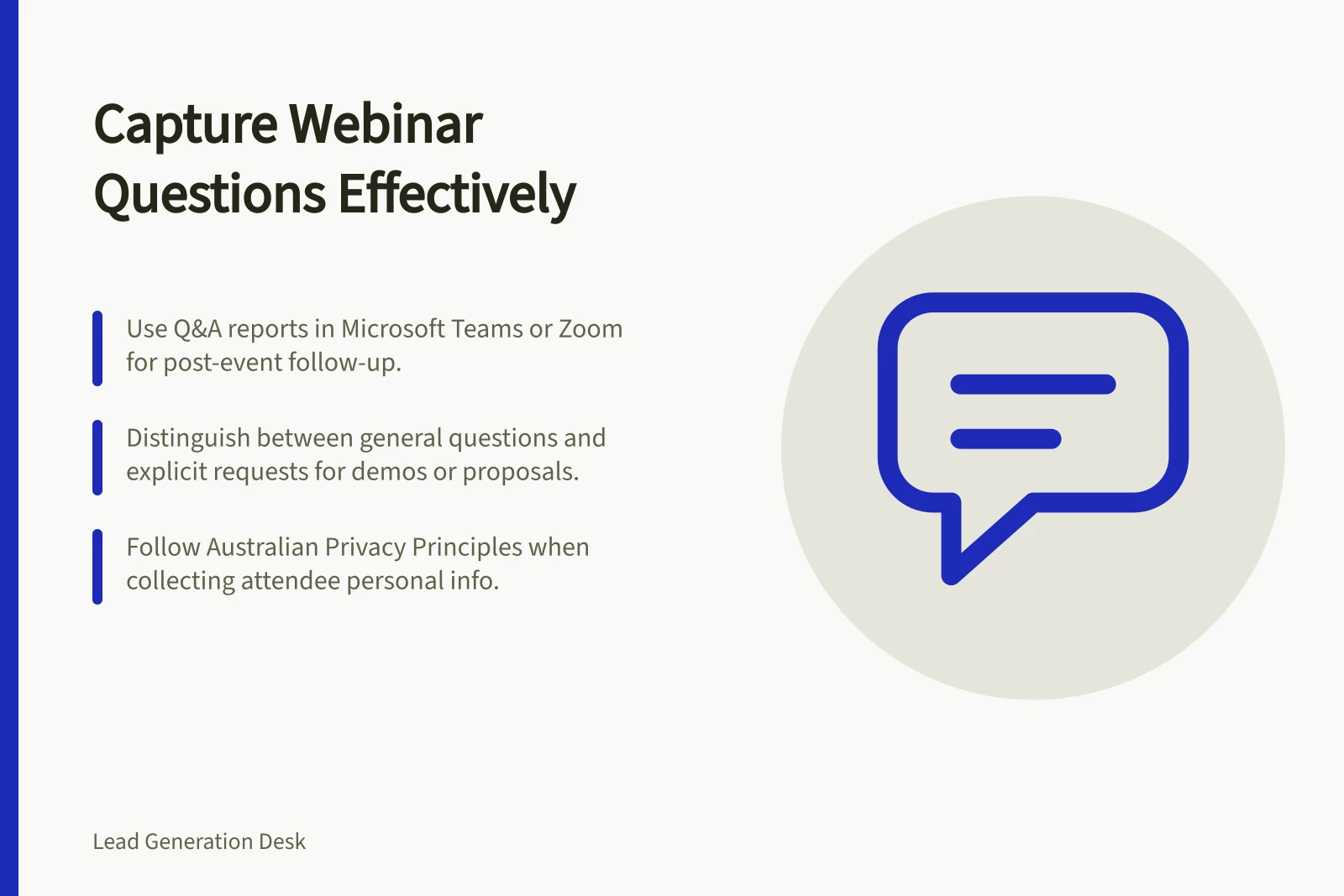 Capture Webinar Questions Effectively

Use Q&A reports in Microsoft Teams or Zoom for post-event follow-up.

Distinguish between general questions and explicit requests for demos or proposals.

Follow Australian Privacy Principles when collecting attendee personal info.

Lead Generation Desk